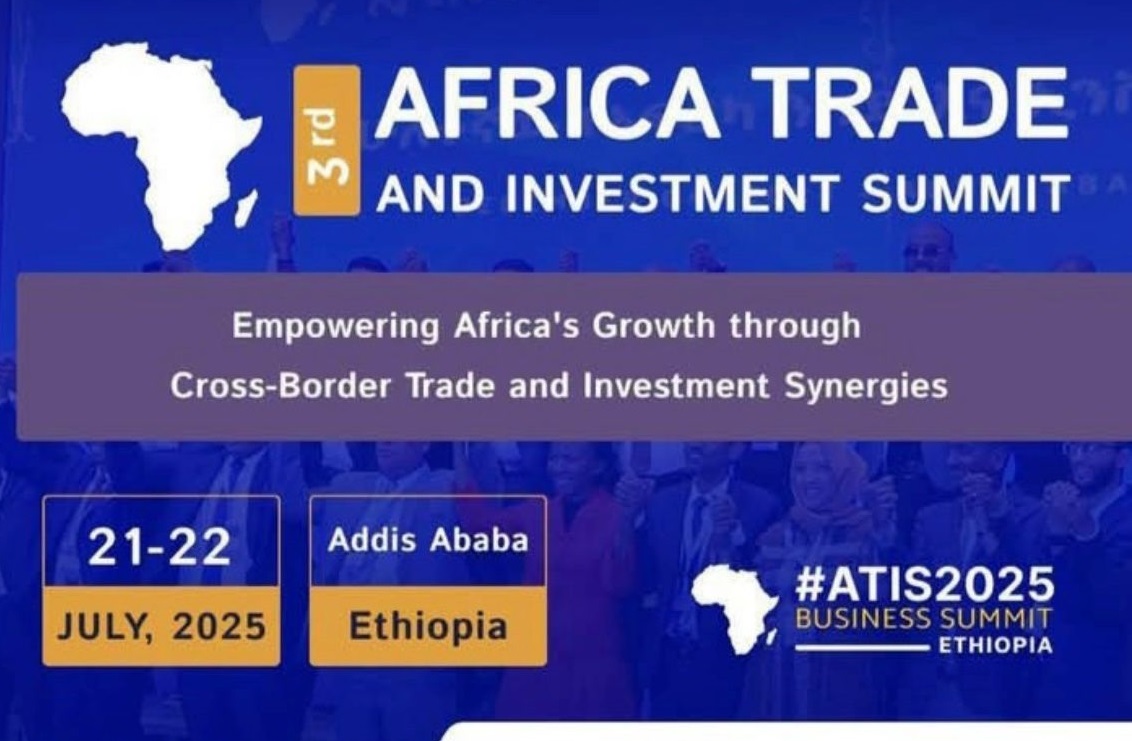 3rd AFRICA TRADE AND INVESTMENT SUMMIT

Empowering Africa's Growth through Cross-Border Trade and Investment Synergies

21-22
JULY, 2025

Addis Ababa
Ethiopia

#ATIS2025
BUSINESS SUMMIT
ETHIOPIA